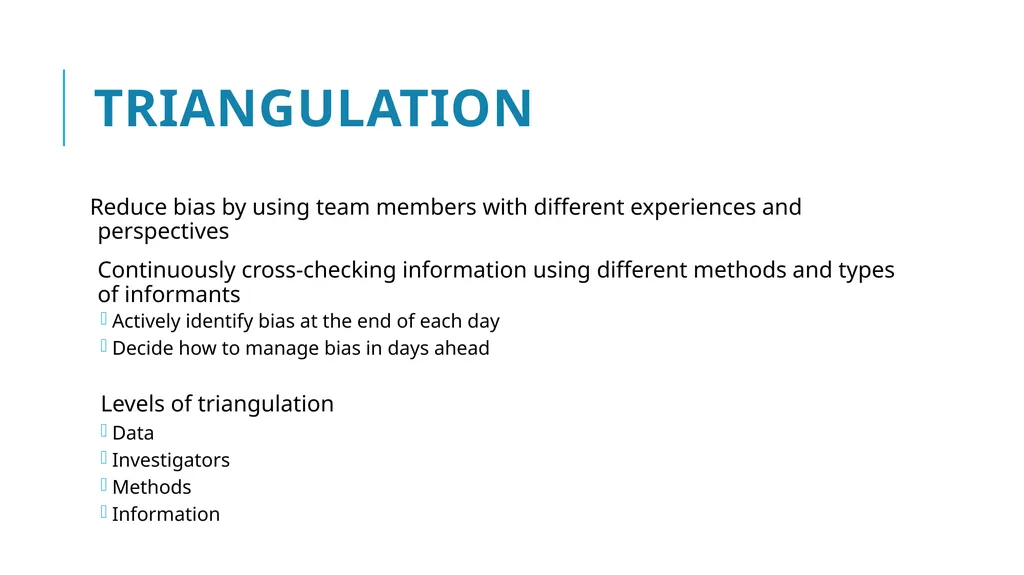 TRIANGULATION

Reduce bias by using team members with different experiences and perspectives

Continuously cross-checking information using different methods and types of informants

Actively identify bias at the end of each day

Decide how to manage bias in days ahead

Levels of triangulation

Data

Investigators

Methods

Information